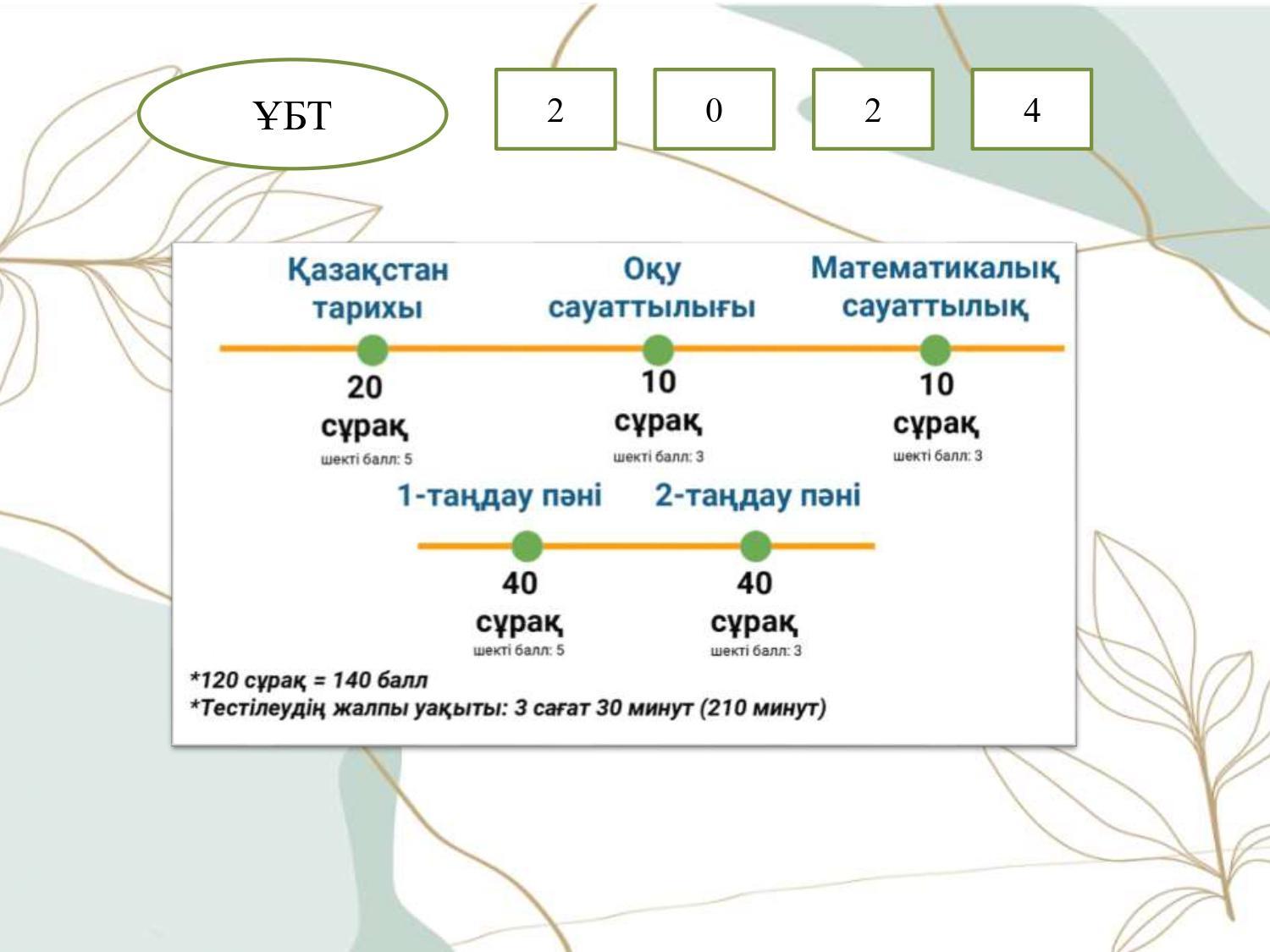 ҰБТ

2 0 2 4

Қазақстан тарихы

20 сұрақ
шекті балл: 5

Оқу сауаттылығы

10 сұрақ
шекті балл: 3

Математикалық сауаттылық

10 сұрақ
шекті балл: 3

1-таңдау пәні

40 сұрақ
шекті балл: 5

2-таңдау пәні

40 сұрақ
шекті балл: 3

*120 сұрақ = 140 балл
*Тестілеудің жалпы уақыты: 3 сағат 30 минут (210 минут)